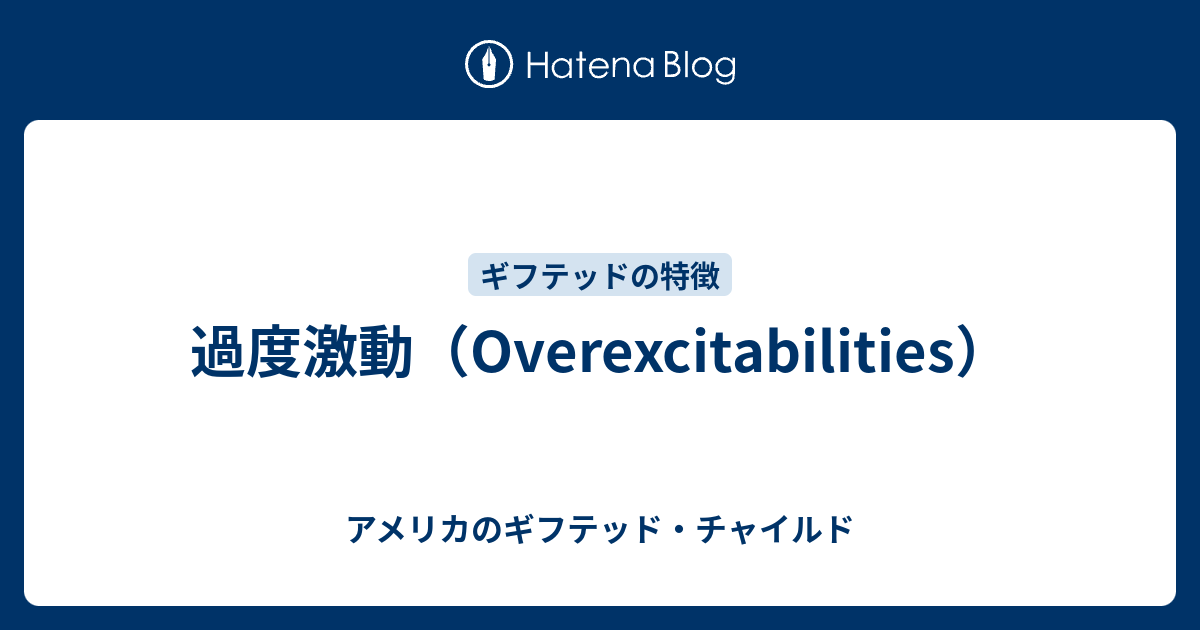 Hatena Blog

ギフテッドの特徴

過度激動（Overexcitabilities）

アメリカのギフテッド・チャイルド